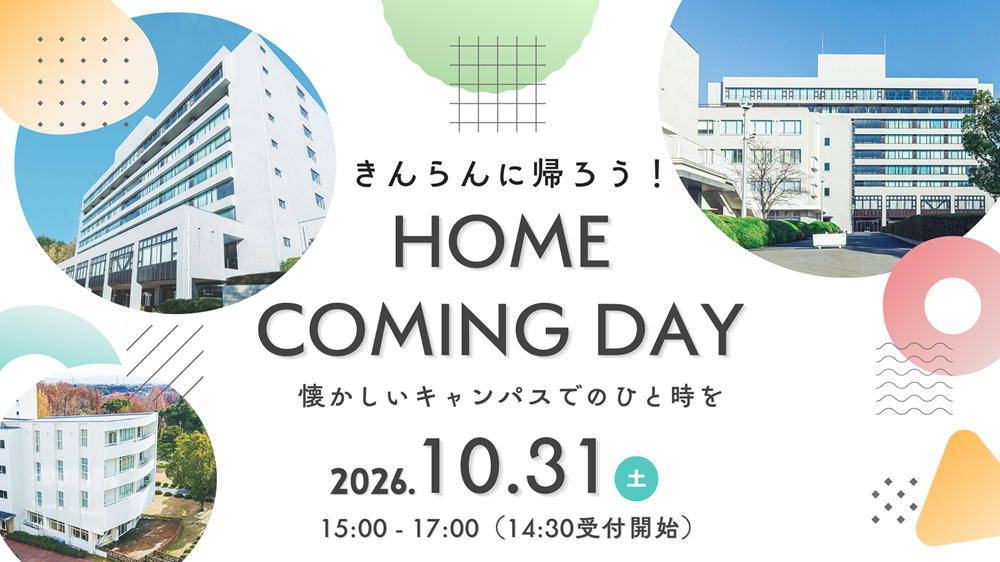 きんらんに帰ろう！

HOME
COMING DAY

懐かしいキャンパスでのひと時を

2026.10.31 土

15:00 - 17:00（14:30受付開始）